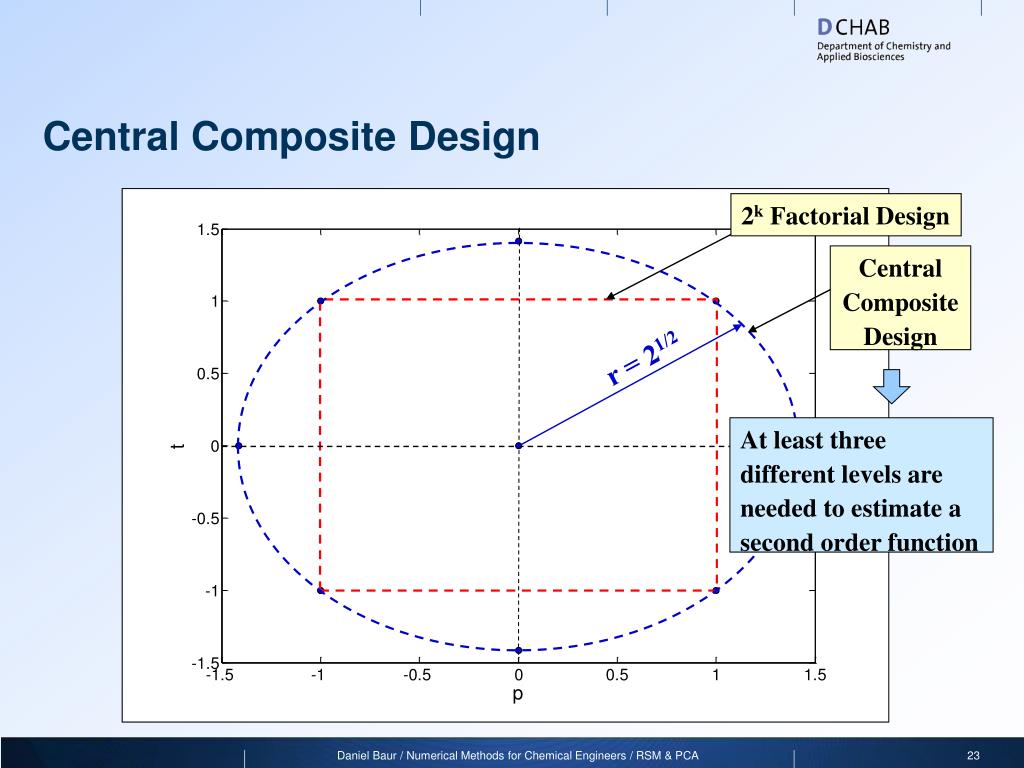 DCHAB
Department of Chemistry and Applied Biosciences

Central Composite Design

$2^k$ Factorial Design

Central Composite Design

At least three different levels are needed to estimate a second order function

$r = 2^{1/2}$

1.5
1
0.5
0
-0.5
-1
-1.5
t

-1.5
-1
-0.5
0
0.5
1
1.5
p

Daniel Baur / Numerical Methods for Chemical Engineers / RSM & PCA

23